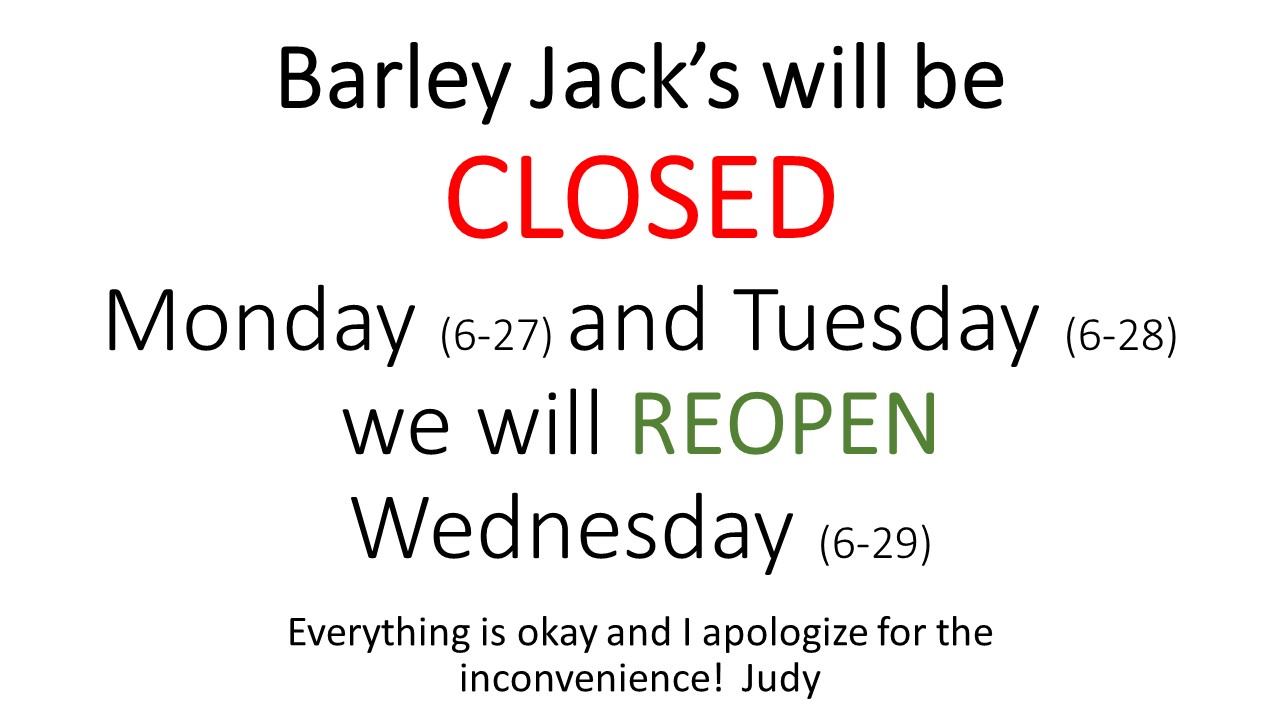 Barley Jack's will be
CLOSED
Monday (6-27) and Tuesday (6-28)
we will REOPEN
Wednesday (6-29)

Everything is okay and I apologize for the inconvenience! Judy